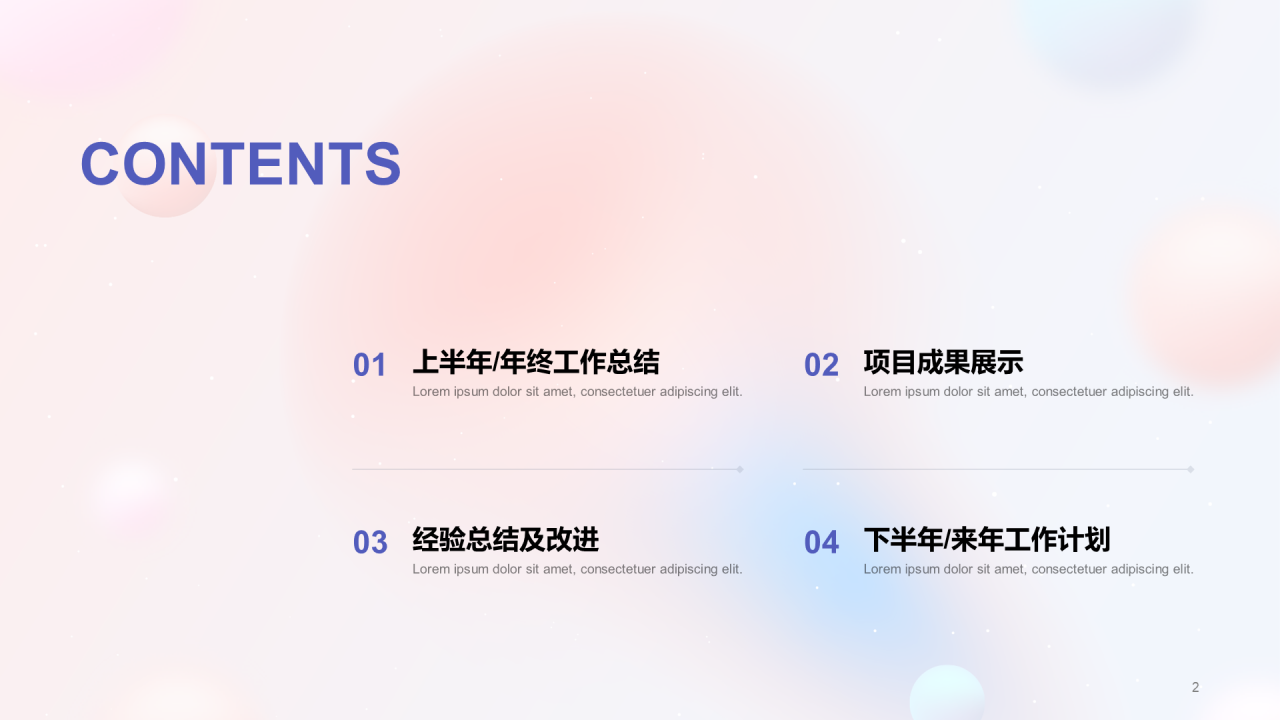 CONTENTS

01 上半年/年终工作总结
Lorem ipsum dolor sit amet, consectetuer adipiscing elit.

02 项目成果展示
Lorem ipsum dolor sit amet, consectetuer adipiscing elit.

03 经验总结及改进
Lorem ipsum dolor sit amet, consectetuer adipiscing elit.

04 下半年/来年工作计划
Lorem ipsum dolor sit amet, consectetuer adipiscing elit.

2